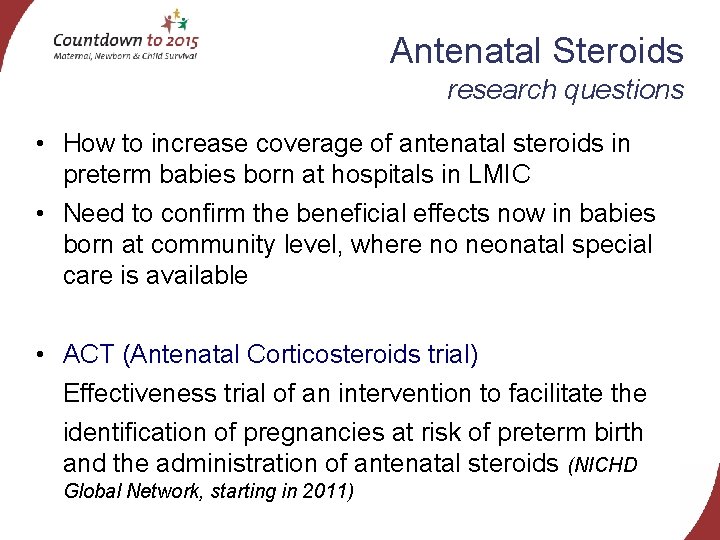 Countdown to 2015
Maternal, Newborn & Child Survival

Antenatal Steroids
research questions

• How to increase coverage of antenatal steroids in preterm babies born at hospitals in LMIC
• Need to confirm the beneficial effects now in babies born at community level, where no neonatal special care is available

• ACT (Antenatal Corticosteroids trial)
Effectiveness trial of an intervention to facilitate the identification of pregnancies at risk of preterm birth and the administration of antenatal steroids (NICHD Global Network, starting in 2011)